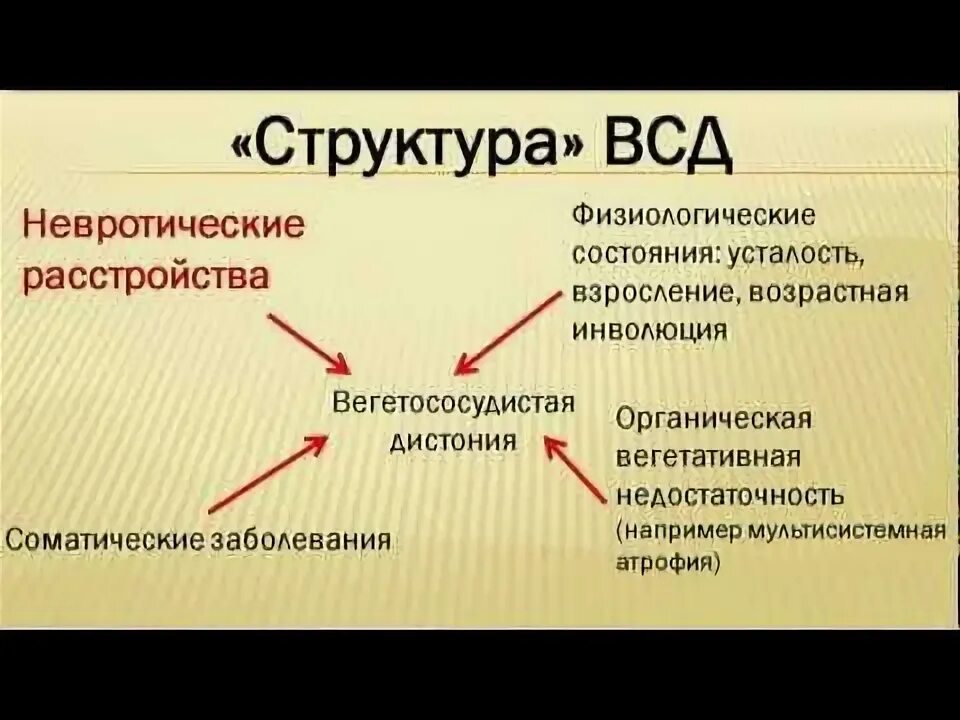 «Структура» ВСД

Невротические расстройства

Физиологические состояния: усталость, взросление, возрастная инволюция

Вегетососудистая дистония

Органическая вегетативная недостаточность (например мультисистемная атрофия)

Соматические заболевания